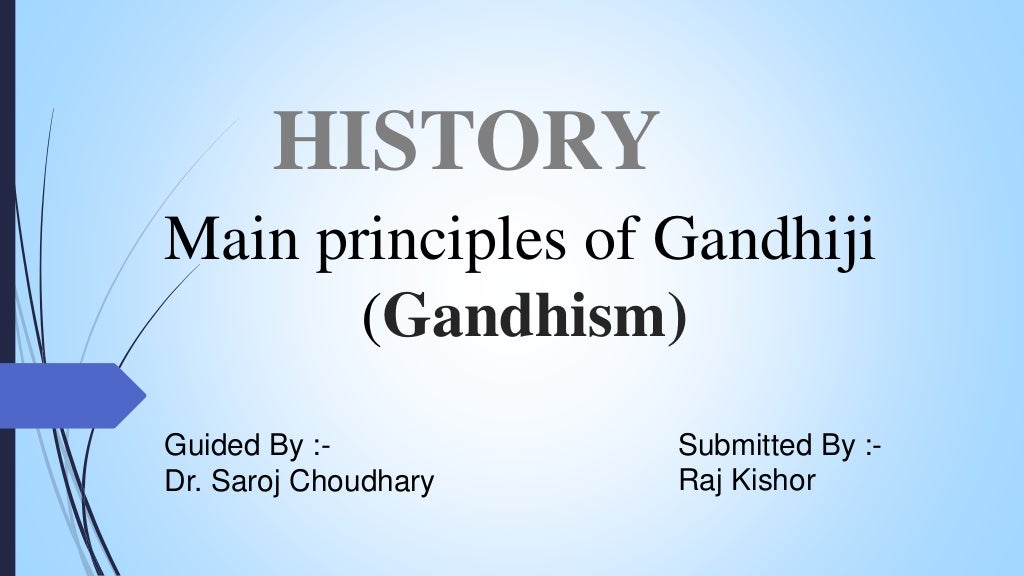 HISTORY

Main principles of Gandhiji (Gandhism)

Guided By :-
Dr. Saroj Choudhary

Submitted By :-
Raj Kishor